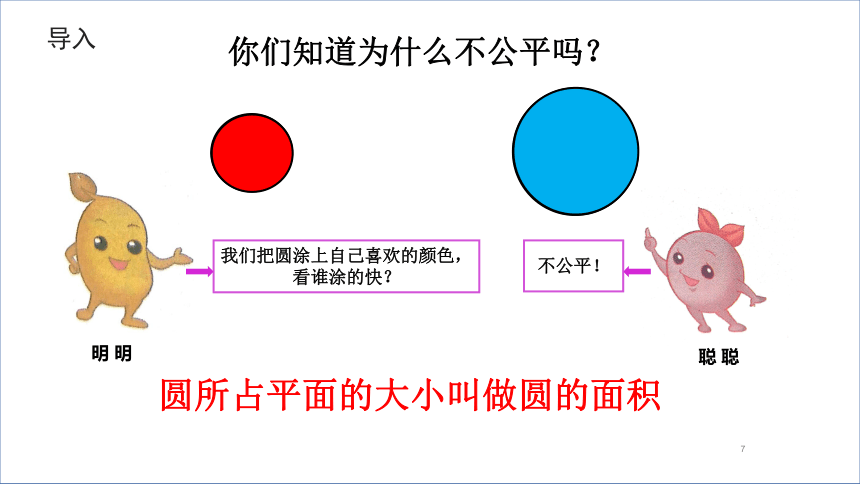 导入

你们知道为什么不公平吗？

我们把圆涂上自己喜欢的颜色，看谁涂的快？

不公平！

明明

聪聪

圆所占平面的大小叫做圆的面积

7